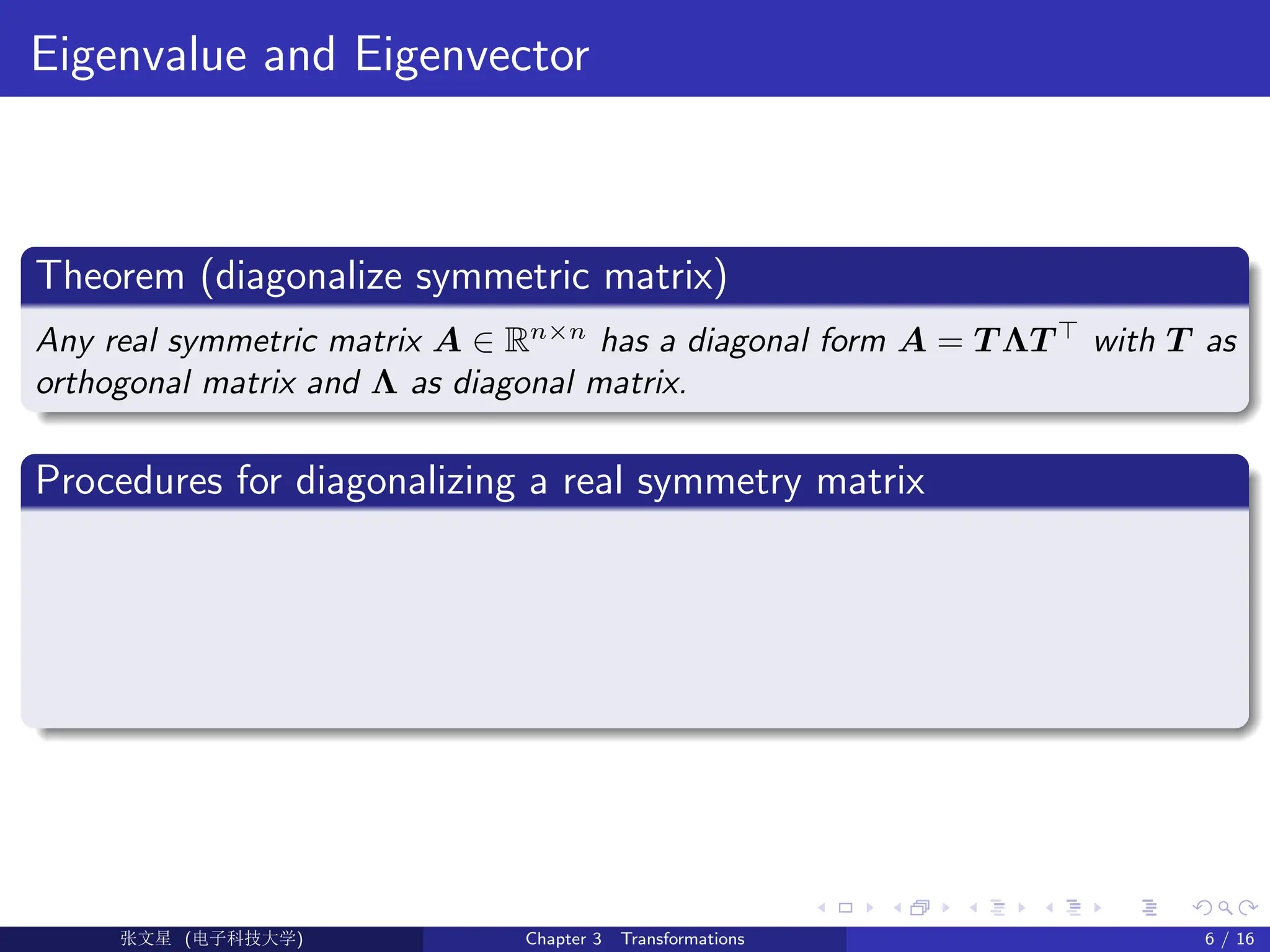 Eigenvalue and Eigenvector

Theorem (diagonalize symmetric matrix)

Any real symmetric matrix $\boldsymbol{A} \in \mathbb{R}^{n \times n}$ has a diagonal form $\boldsymbol{A} = \boldsymbol{T}\boldsymbol{\Lambda}\boldsymbol{T}^{\top}$ with $\boldsymbol{T}$ as orthogonal matrix and $\boldsymbol{\Lambda}$ as diagonal matrix.

Procedures for diagonalizing a real symmetry matrix

张文星 (电子科技大学) Chapter 3 Transformations 6 / 16